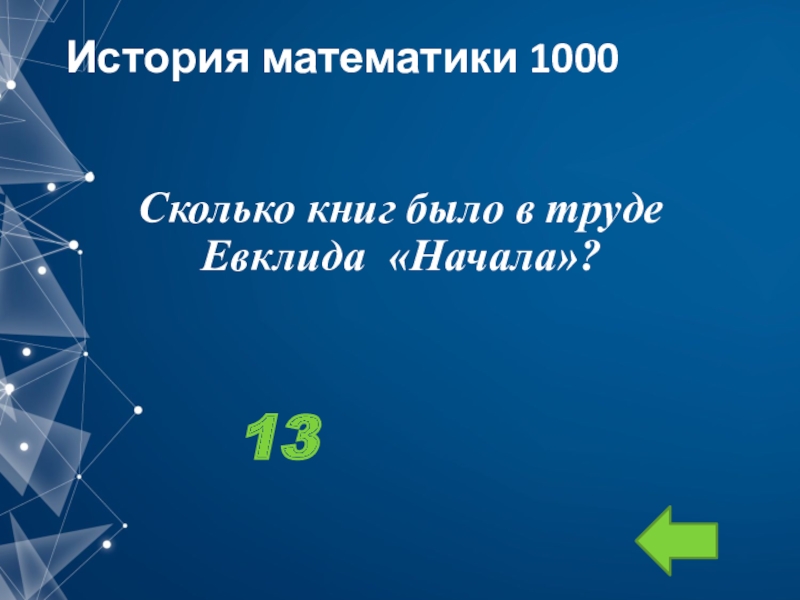 История математики 1000

Сколько книг было в труде Евклида «Начала»?

13